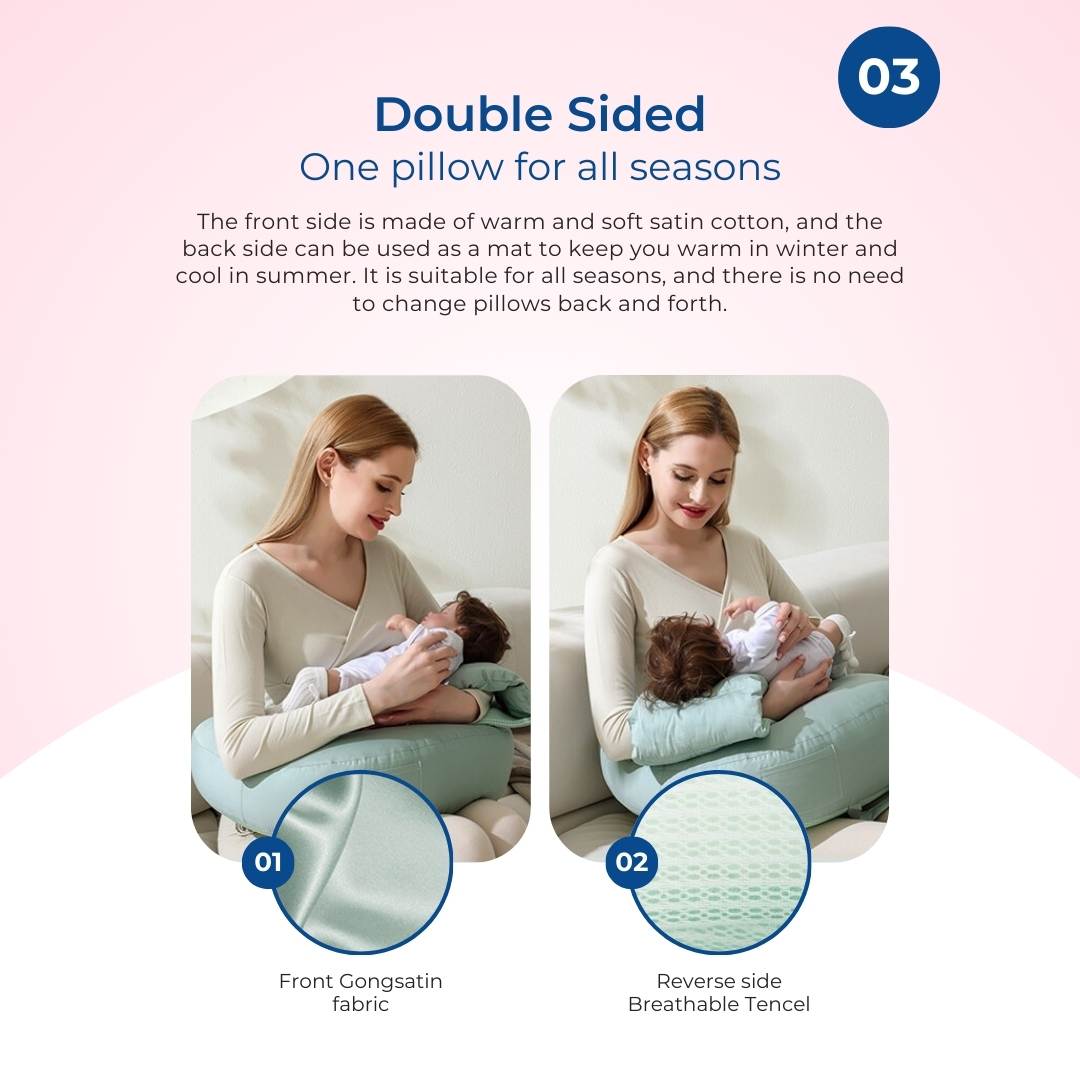 03

Double Sided
One pillow for all seasons

The front side is made of warm and soft satin cotton, and the back side can be used as a mat to keep you warm in winter and cool in summer. It is suitable for all seasons, and there is no need to change pillows back and forth.

01

Front Gongsatin fabric

02

Reverse side Breathable Tencel